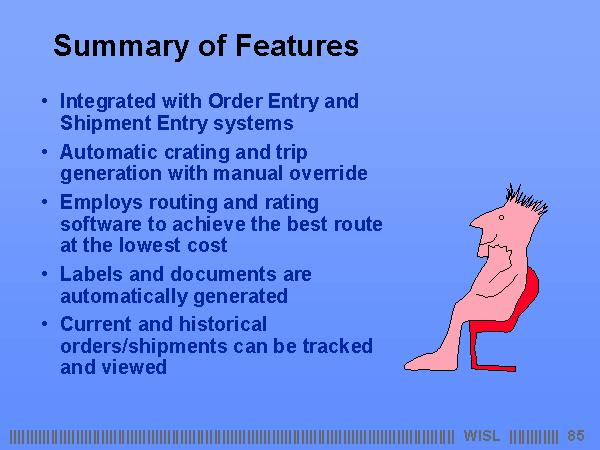 Summary of Features

• Integrated with Order Entry and Shipment Entry systems

• Automatic crating and trip generation with manual override

• Employs routing and rating software to achieve the best route at the lowest cost

• Labels and documents are automatically generated

• Current and historical orders/shipments can be tracked and viewed

WISL 85